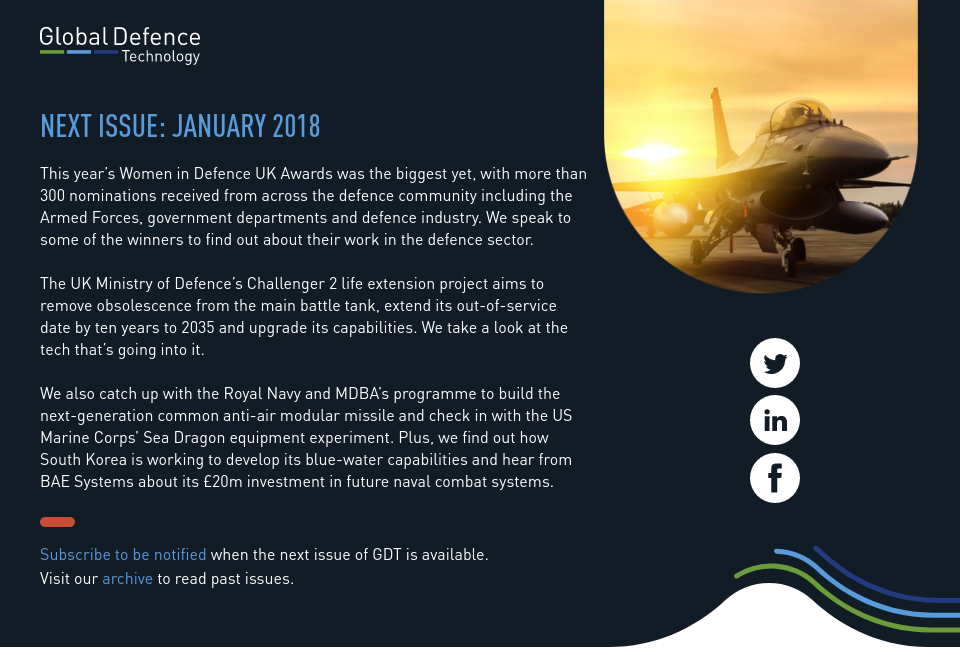 Global Defence Technology

NEXT ISSUE: JANUARY 2018

This year's Women in Defence UK Awards was the biggest yet, with more than 300 nominations received from across the defence community including the Armed Forces, government departments and defence industry. We speak to some of the winners to find out about their work in the defence sector.

The UK Ministry of Defence's Challenger 2 life extension project aims to remove obsolescence from the main battle tank, extend its out-of-service date by ten years to 2035 and upgrade its capabilities. We take a look at the tech that's going into it.

We also catch up with the Royal Navy and MDBA's programme to build the next-generation common anti-air modular missile and check in with the US Marine Corps' Sea Dragon equipment experiment. Plus, we find out how South Korea is working to develop its blue-water capabilities and hear from BAE Systems about its £20m investment in future naval combat systems.

Subscribe to be notified when the next issue of GDT is available.
Visit our archive to read past issues.

in

f